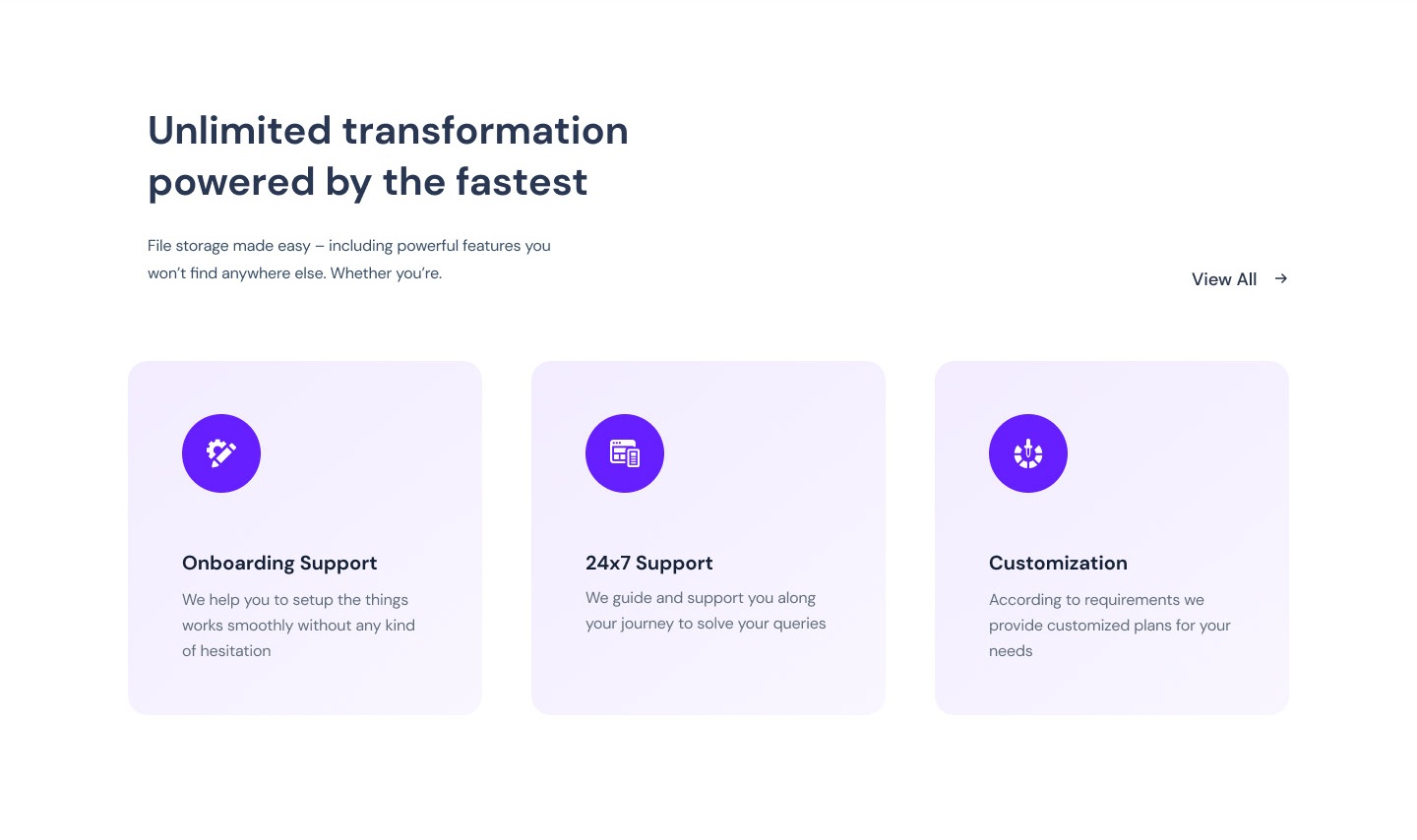 Unlimited transformation powered by the fastest

File storage made easy – including powerful features you won't find anywhere else. Whether you're.

View All →

Onboarding Support

We help you to setup the things works smoothly without any kind of hesitation

24x7 Support

We guide and support you along your journey to solve your queries

Customization

According to requirements we provide customized plans for your needs